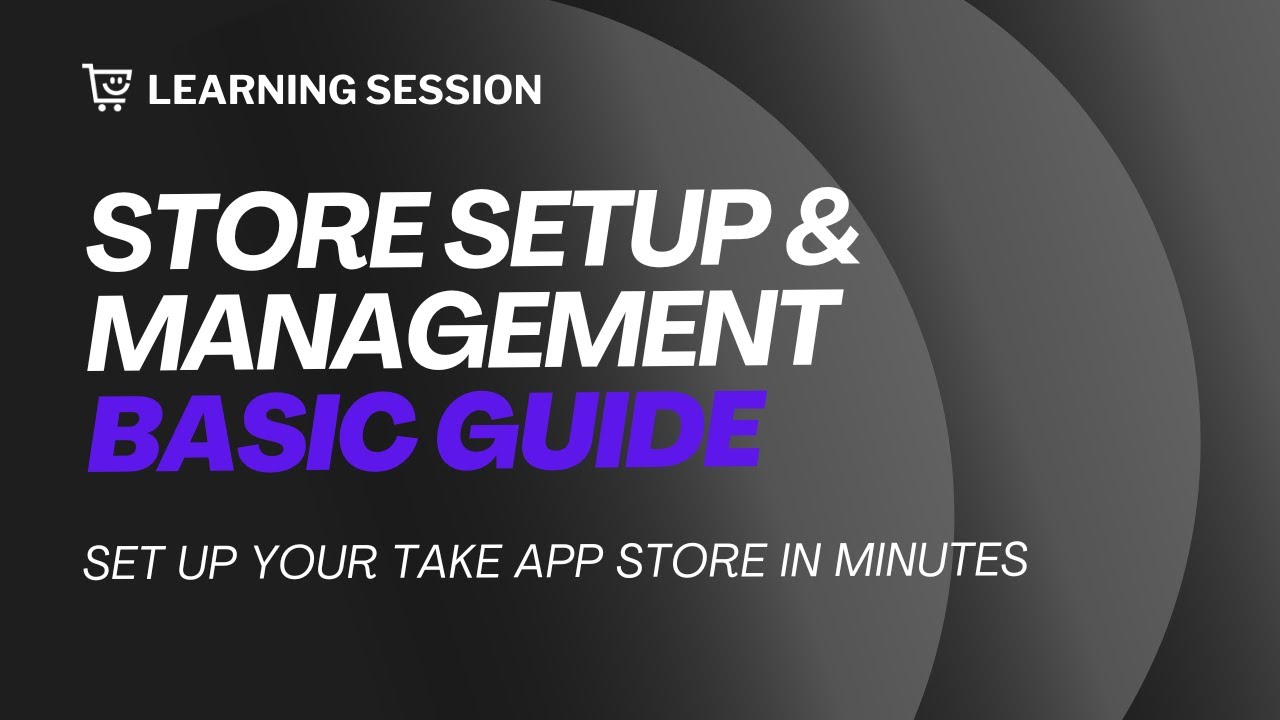 LEARNING SESSION

STORE SETUP & MANAGEMENT
BASIC GUIDE

SET UP YOUR TAKE APP STORE IN MINUTES